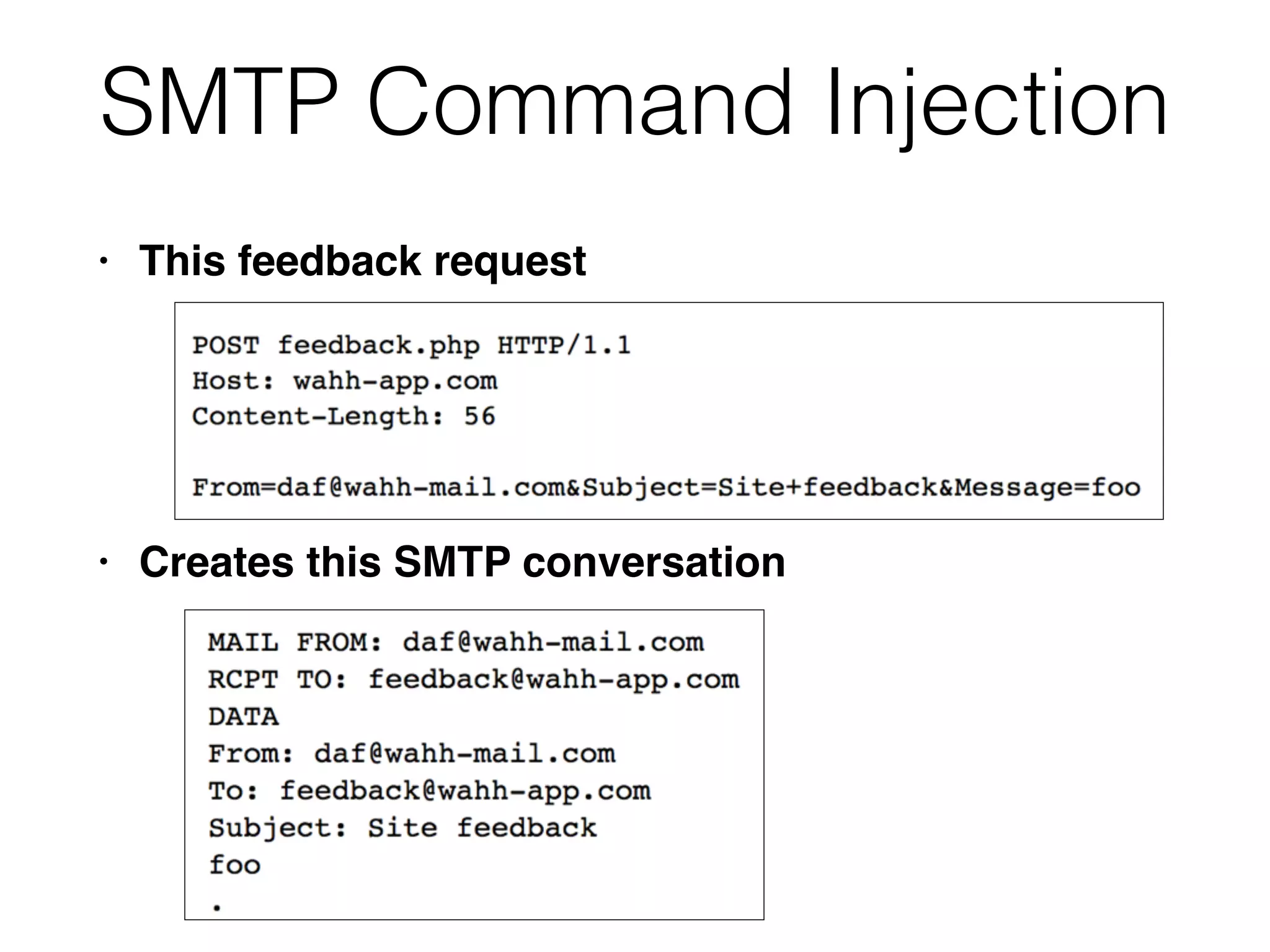 SMTP Command Injection

• This feedback request

POST feedback.php HTTP/1.1
Host: wahh-app.com
Content-Length: 56

From=daf@wahh-mail.com&Subject=Site+feedback&Message=foo

• Creates this SMTP conversation

MAIL FROM: daf@wahh-mail.com
RCPT TO: feedback@wahh-app.com
DATA
From: daf@wahh-mail.com
To: feedback@wahh-app.com
Subject: Site feedback
foo
.